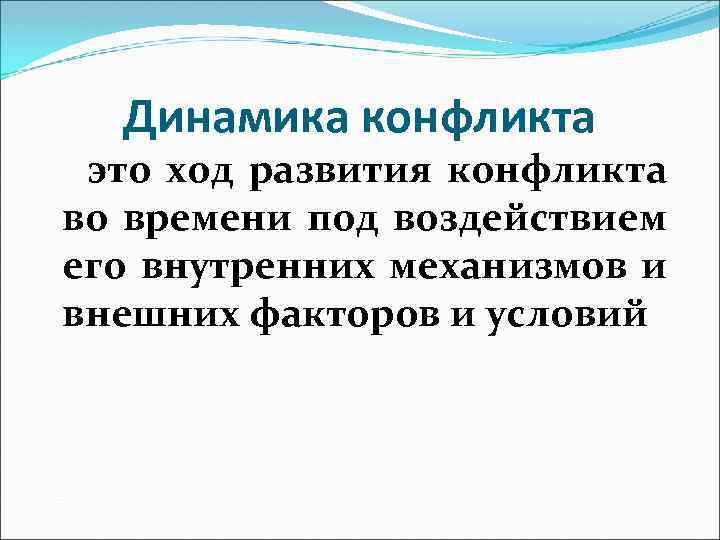 Динамика конфликта

это ход развития конфликта во времени под воздействием его внутренних механизмов и внешних факторов и условий